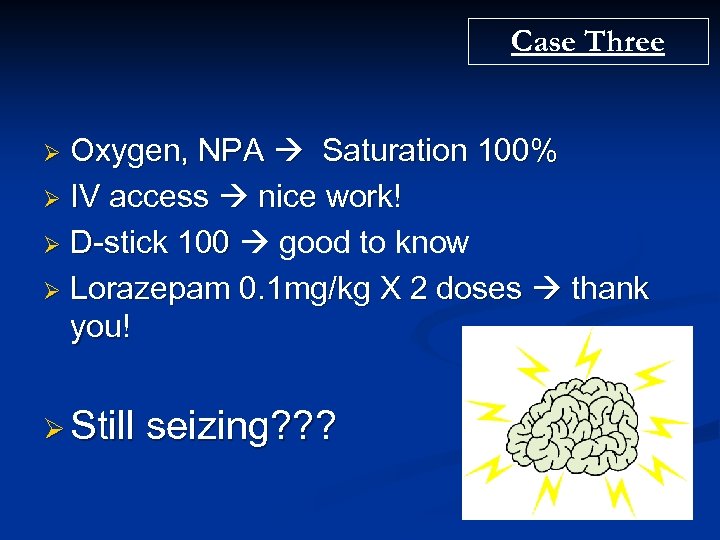 Case Three

➢ Oxygen, NPA → Saturation 100%
➢ IV access → nice work!
➢ D-stick 100 → good to know
➢ Lorazepam 0.1mg/kg X 2 doses → thank you!

➢ Still seizing???